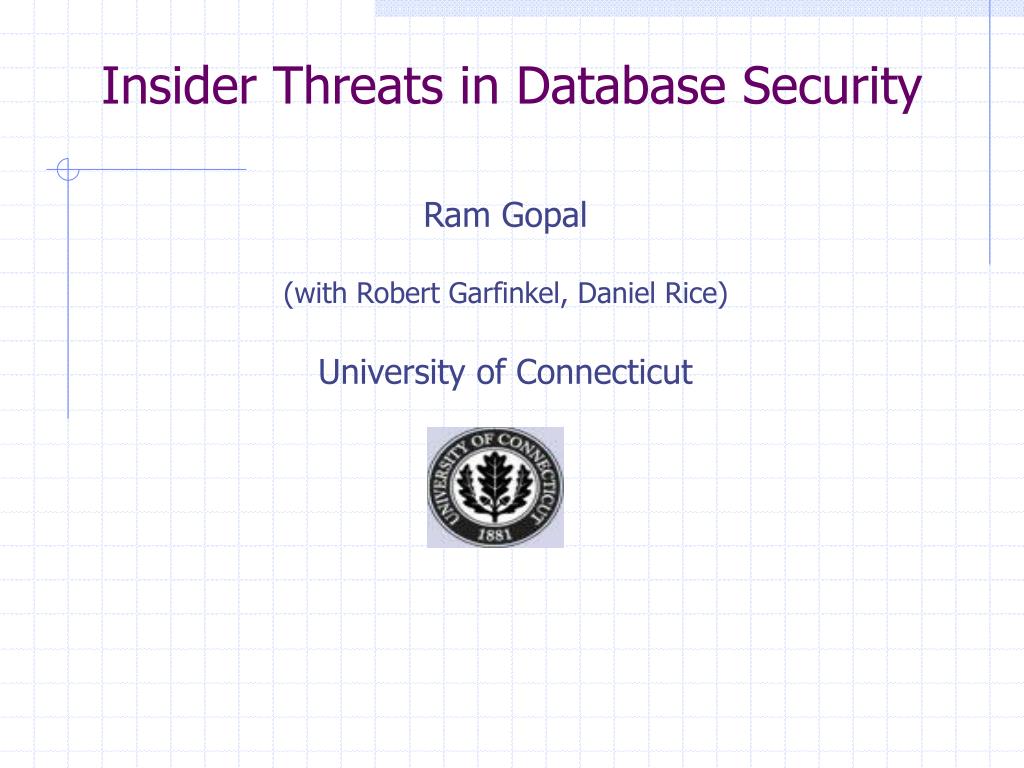 Insider Threats in Database Security

Ram Gopal

(with Robert Garfinkel, Daniel Rice)

University of Connecticut

UNIVERSITY OF CONNECTICUT
1881